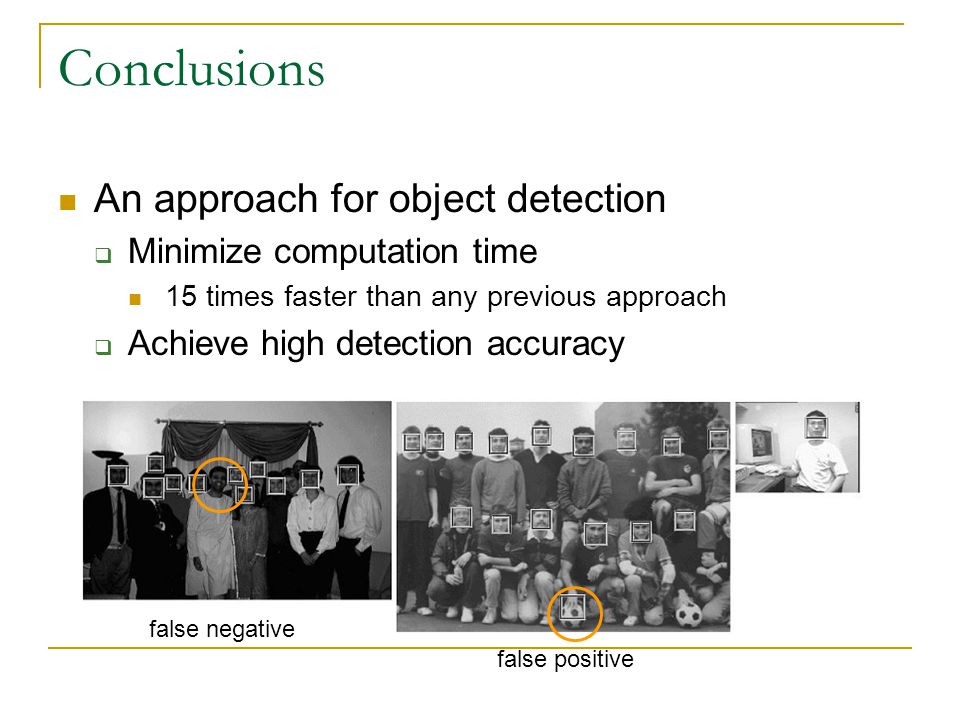 Conclusions

An approach for object detection

Minimize computation time

15 times faster than any previous approach

Achieve high detection accuracy

false negative

false positive